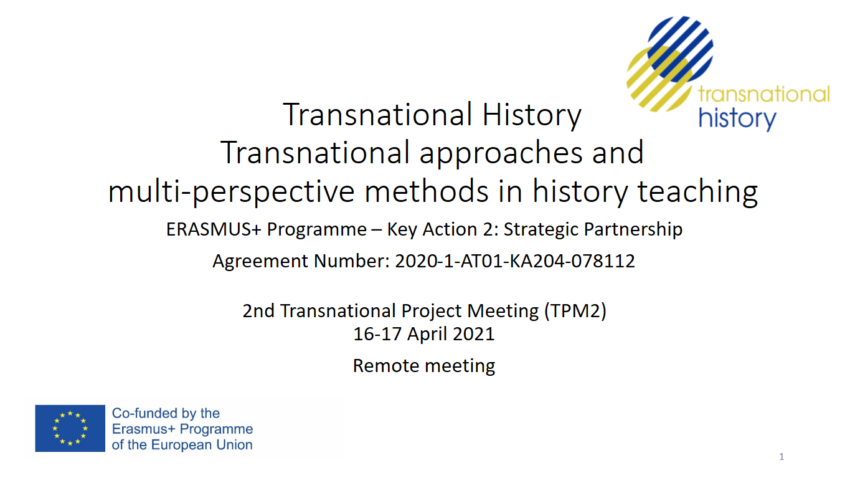 transnational
history

Transnational History
Transnational approaches and multi-perspective methods in history teaching

ERASMUS+ Programme – Key Action 2: Strategic Partnership

Agreement Number: 2020-1-AT01-KA204-078112

2nd Transnational Project Meeting (TPM2)
16-17 April 2021

Remote meeting

Co-funded by the Erasmus+ Programme of the European Union

1